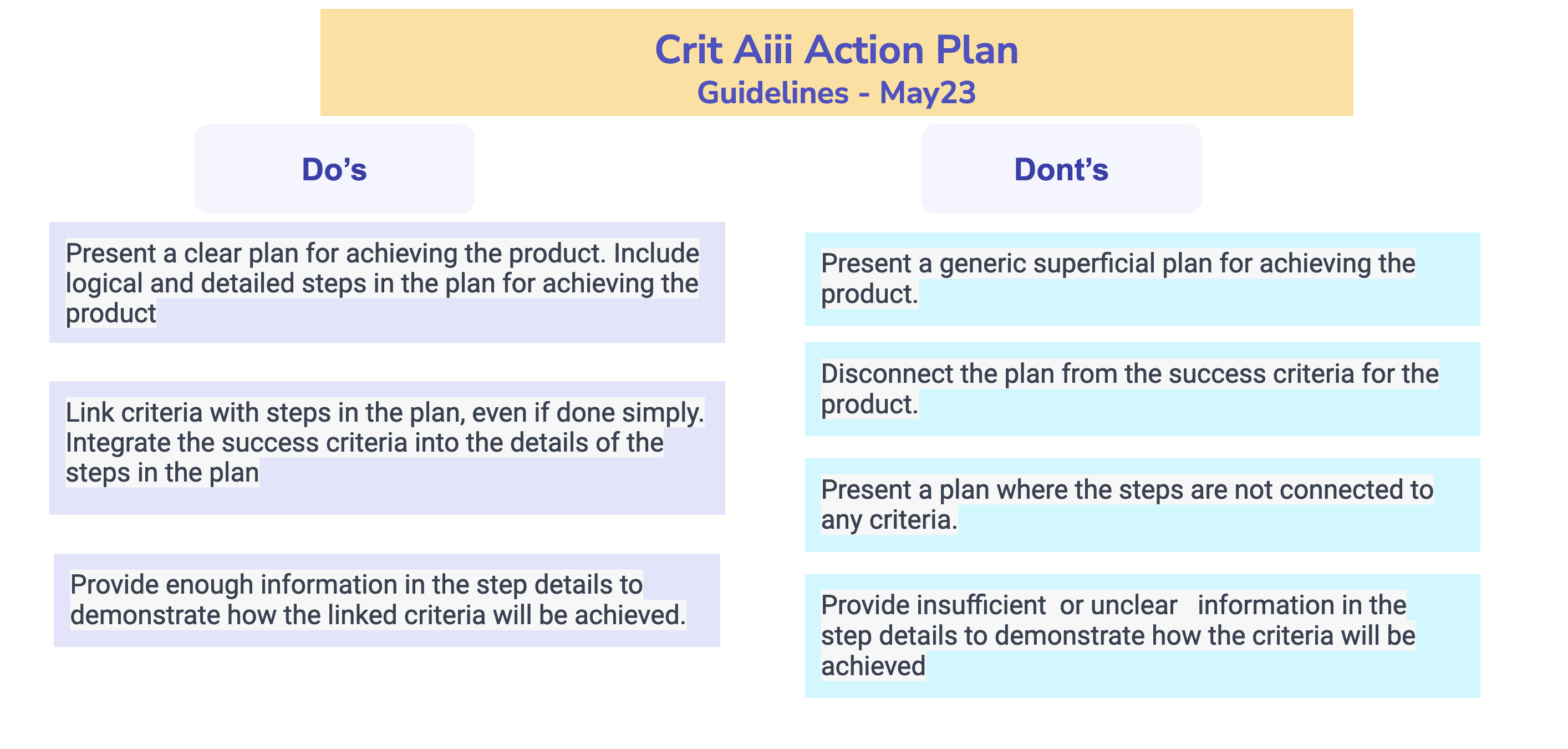 Crit Aiii Action Plan
Guidelines - May23

Do’s

Present a clear plan for achieving the product. Include logical and detailed steps in the plan for achieving the product

Link criteria with steps in the plan, even if done simply. Integrate the success criteria into the details of the steps in the plan

Provide enough information in the step details to demonstrate how the linked criteria will be achieved.

Dont’s

Present a generic superficial plan for achieving the product.

Disconnect the plan from the success criteria for the product.

Present a plan where the steps are not connected to any criteria.

Provide insufficient or unclear information in the step details to demonstrate how the criteria will be achieved